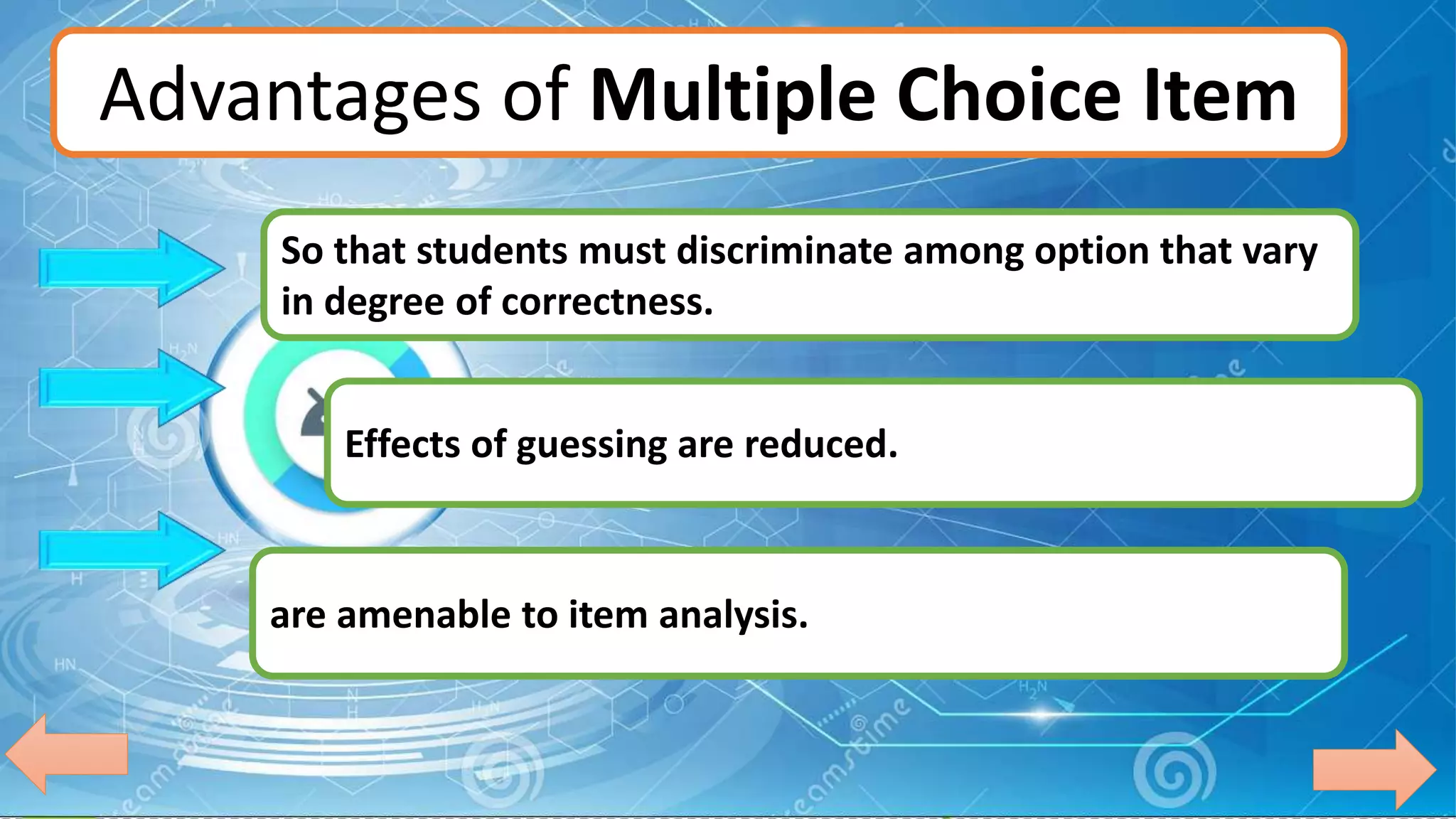 Advantages of Multiple Choice Item

So that students must discriminate among option that vary in degree of correctness.

Effects of guessing are reduced.

are amenable to item analysis.